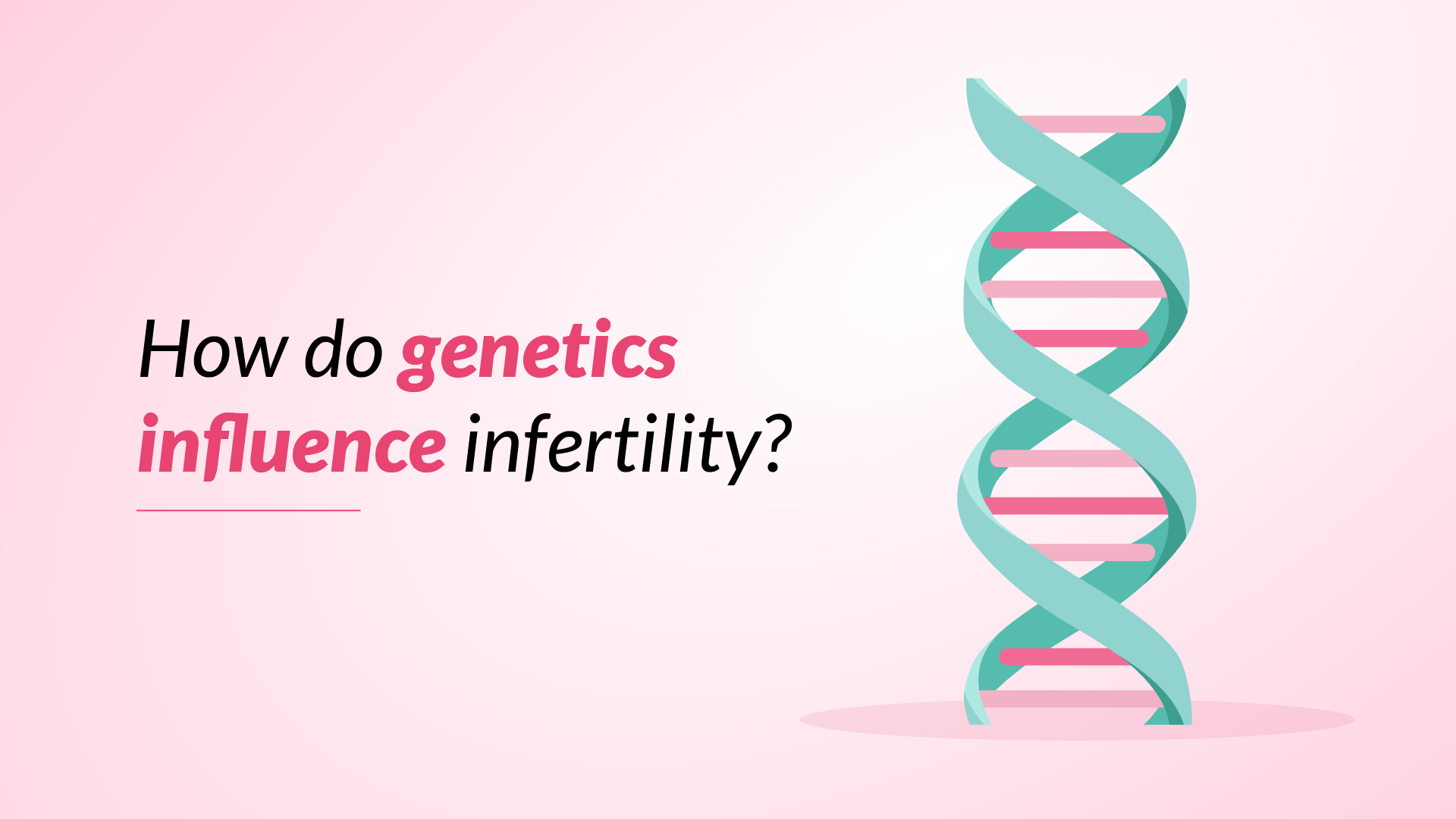 How do genetics influence infertility?